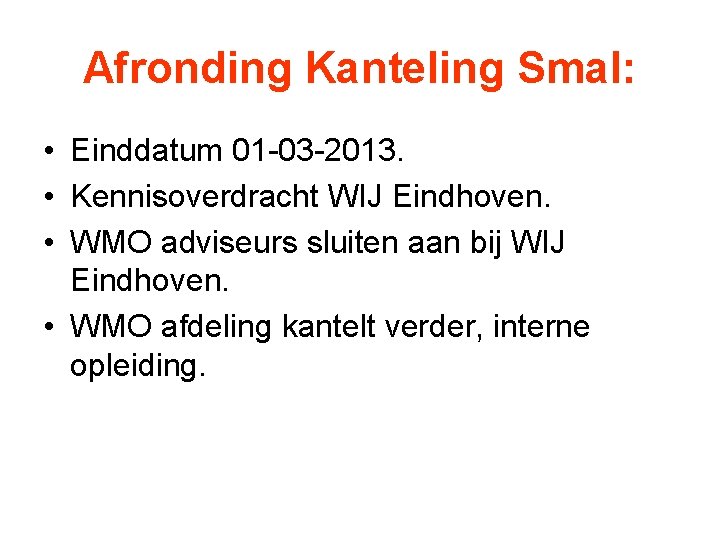 Afronding Kanteling Smal:

• Einddatum 01-03-2013.
• Kennisoverdracht WIJ Eindhoven.
• WMO adviseurs sluiten aan bij WIJ Eindhoven.
• WMO afdeling kantelt verder, interne opleiding.